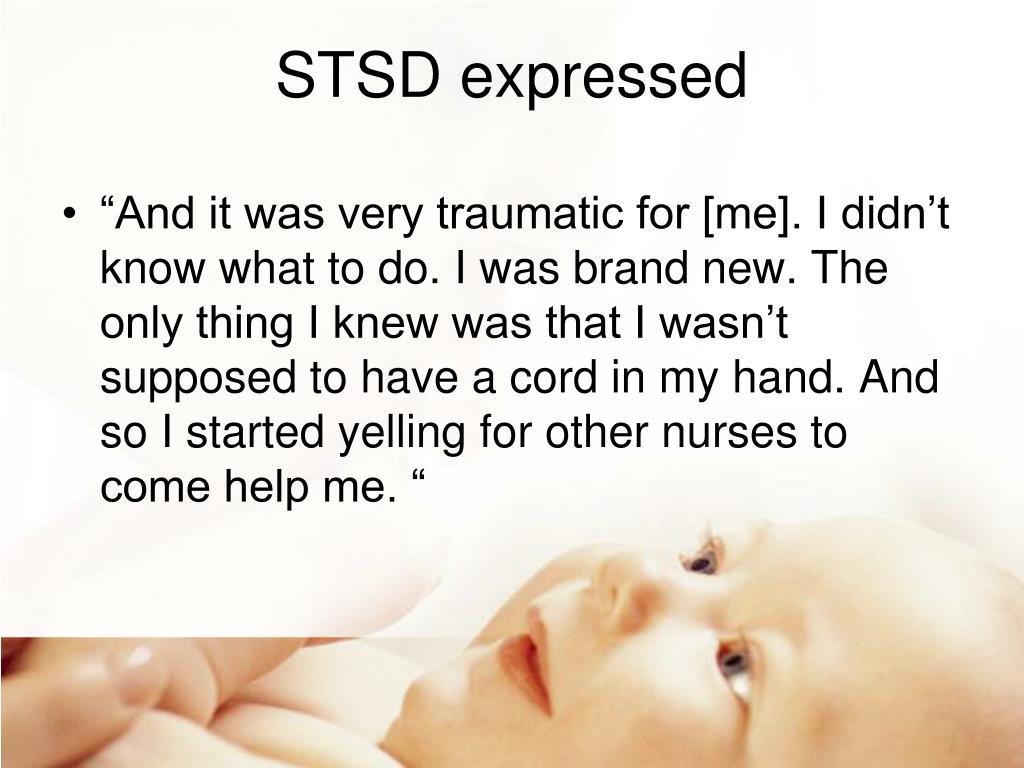 STSD expressed

• “And it was very traumatic for [me]. I didn’t know what to do. I was brand new. The only thing I knew was that I wasn’t supposed to have a cord in my hand. And so I started yelling for other nurses to come help me. “